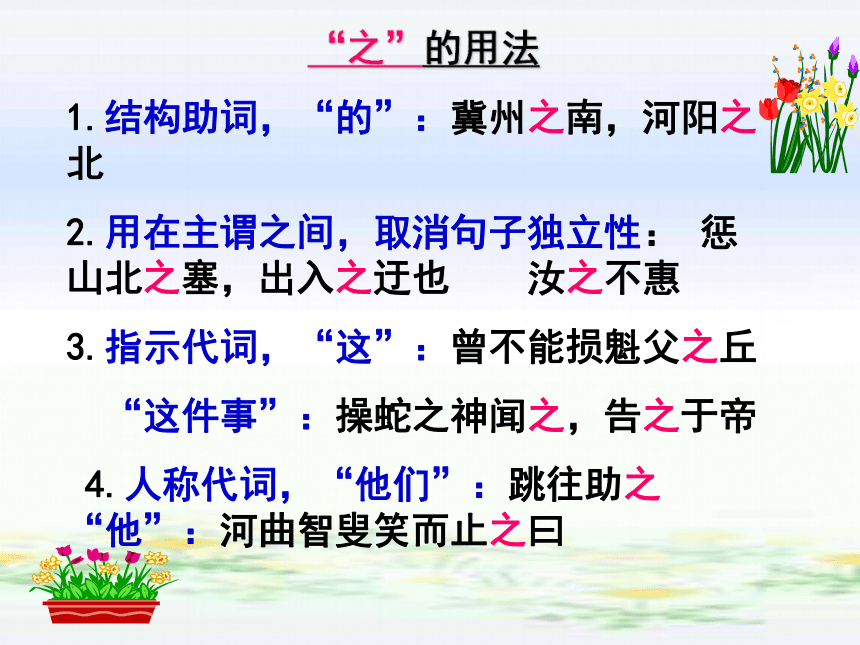 “之”的用法

1. 结构助词，“的”：冀州之南，河阳之北

2. 用在主谓之间，取消句子独立性： 惩山北之塞，出入之迂也　　汝之不惠

3. 指示代词，“这”：曾不能损魁父之丘

“这件事”：操蛇之神闻之，告之于帝

4. 人称代词，“他们”：跳往助之
“他”：河曲智叟笑而止之曰